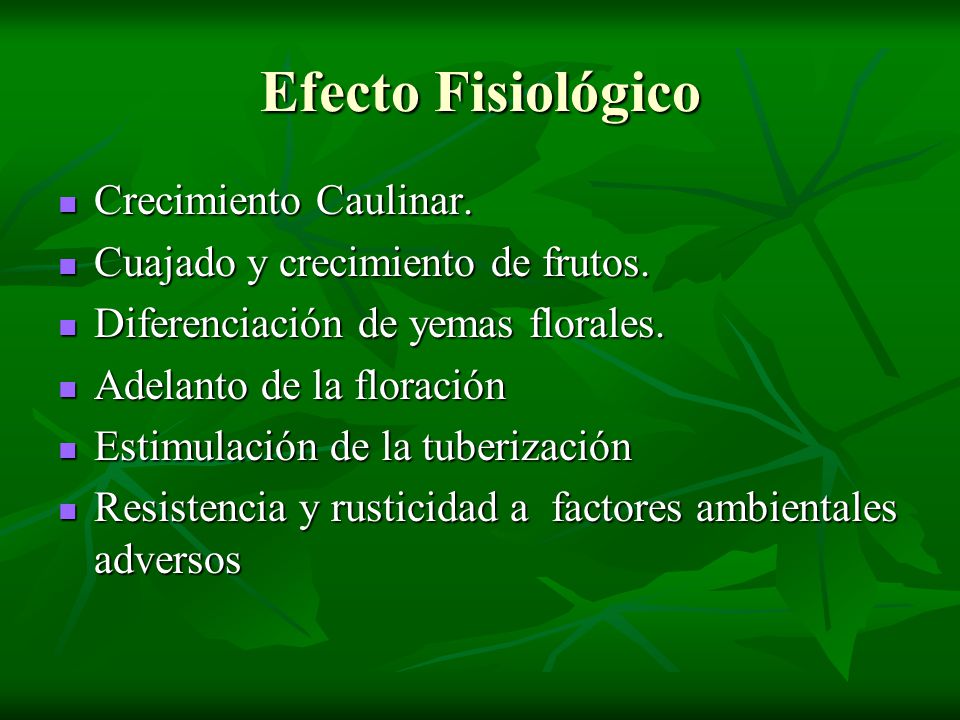 Efecto Fisiológico

- Crecimiento Caulinar.
- Cuajado y crecimiento de frutos.
- Diferenciación de yemas florales.
- Adelanto de la floración
- Estimulación de la tuberización
- Resistencia y rusticidad a factores ambientales adversos